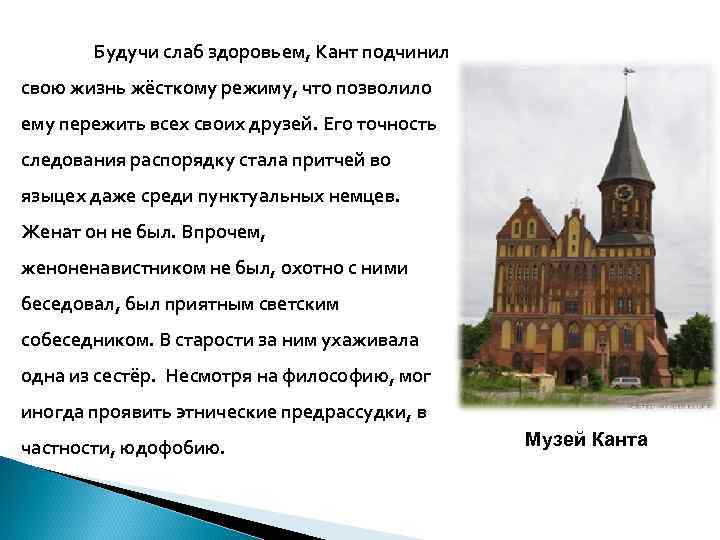 Будучи слаб здоровьем, Кант подчинил свою жизнь жёсткому режиму, что позволило ему пережить всех своих друзей. Его точность следования распорядку стала притчей во языцех даже среди пунктуальных немцев. Женат он не был. Впрочем, женоненавистником не был, охотно с ними беседовал, был приятным светским собеседником. В старости за ним ухаживала одна из сестёр. Несмотря на философию, мог иногда проявить этнические предрассудки, в частности, юдофобию.

Музей Канта